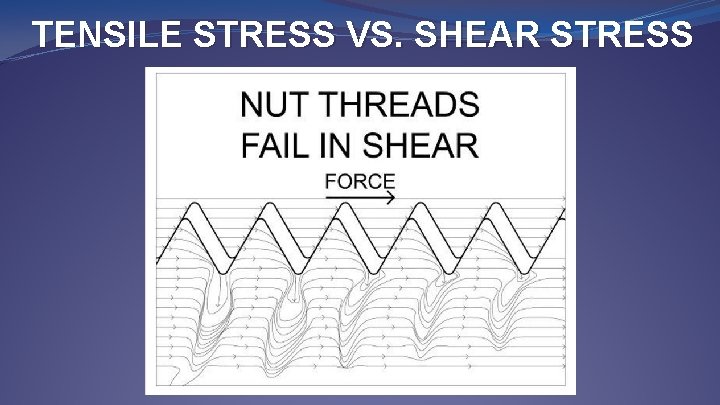 TENSILE STRESS VS. SHEAR STRESS

NUT THREADS FAIL IN SHEAR

FORCE